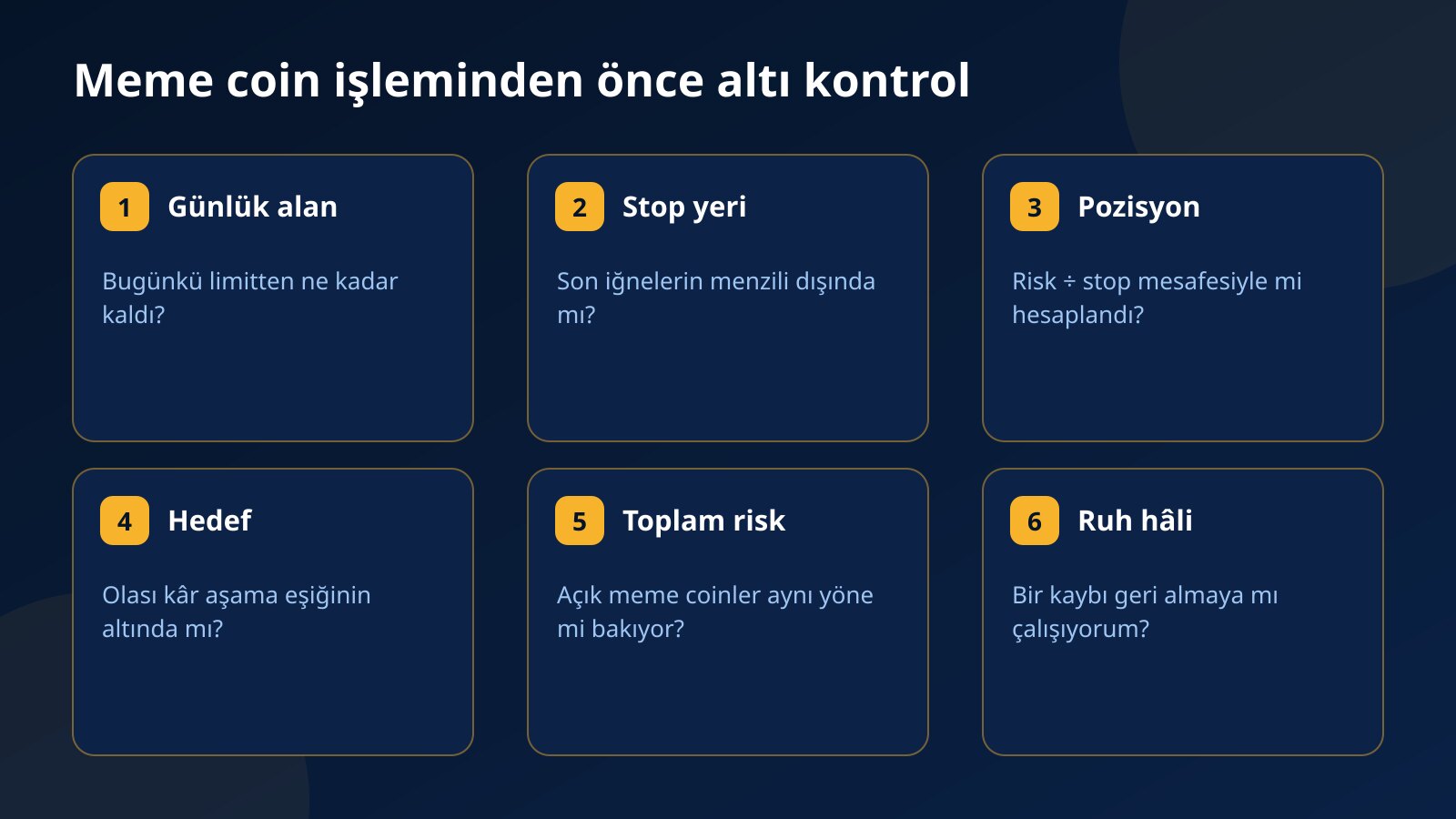 Meme coin işleminden önce altı kontrol

1 Günlük alan

Bugünkü limitten ne kadar kaldı?

2 Stop yeri

Son iğnelerin menzili dışında mı?

3 Pozisyon

Risk ÷ stop mesafesiyle mi hesaplandı?

4 Hedef

Olası kâr aşama eşiğinin altında mı?

5 Toplam risk

Açık meme coinler aynı yöne mi bakıyor?

6 Ruh hâli

Bir kaybı geri almaya mı çalışıyorum?